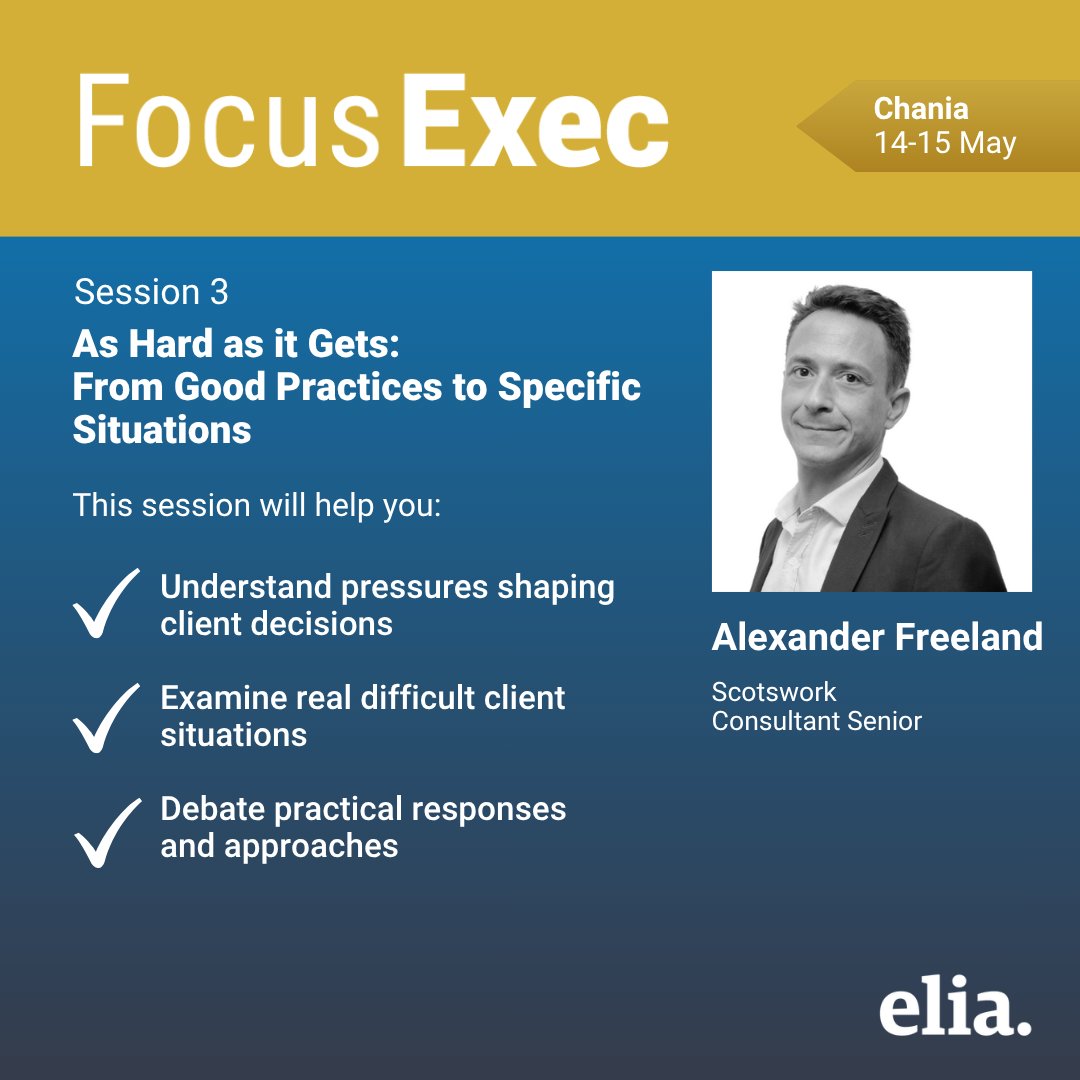 Focus Exec

Chania
14-15 May

Session 3
As Hard as it Gets:
From Good Practices to Specific Situations

This session will help you:

Understand pressures shaping client decisions

Examine real difficult client situations

Debate practical responses and approaches

Alexander Freeland

Scotswork
Consultant Senior

elia.